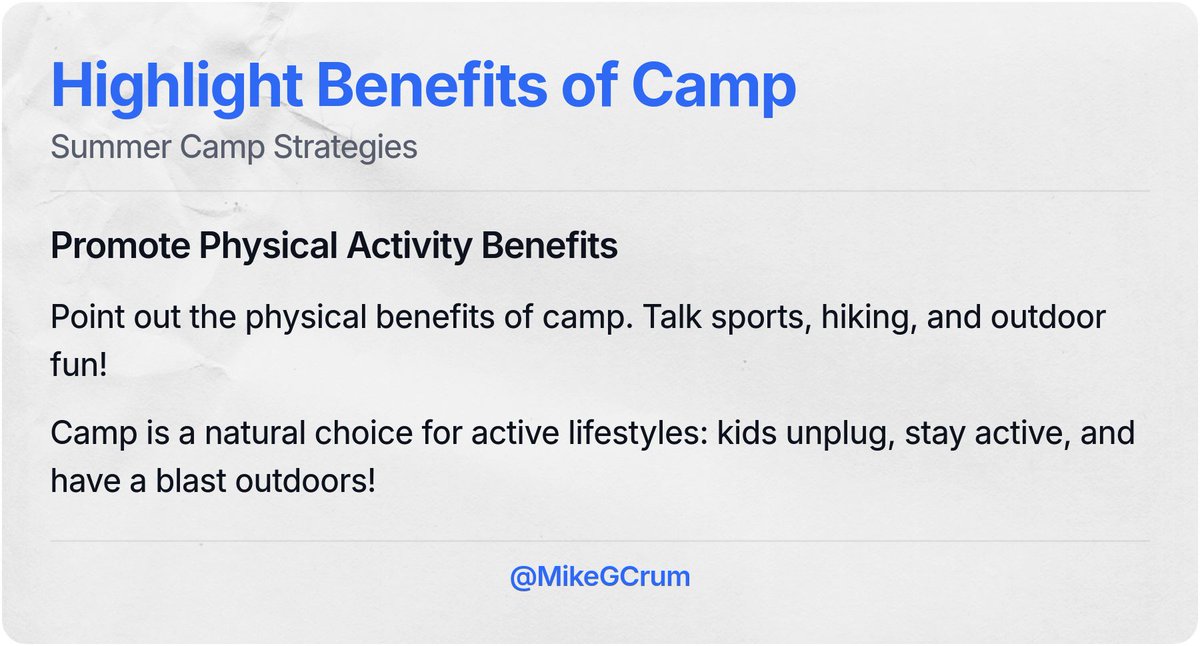 Highlight Benefits of Camp

Summer Camp Strategies

Promote Physical Activity Benefits

Point out the physical benefits of camp. Talk sports, hiking, and outdoor fun!

Camp is a natural choice for active lifestyles: kids unplug, stay active, and have a blast outdoors!

@MikeGCrum